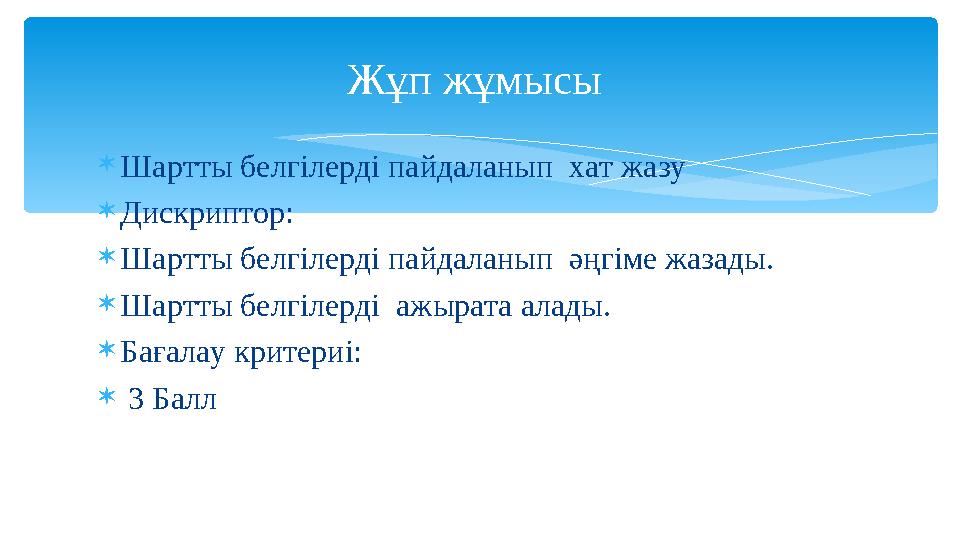 Жұп жұмысы

Шартты белгілерді пайдаланып хат жазу

Дискриптор:

Шартты белгілерді пайдаланып әңгіме жазады.

Шартты белгілерді ажырата алады.

Бағалау критериі:

3 Балл